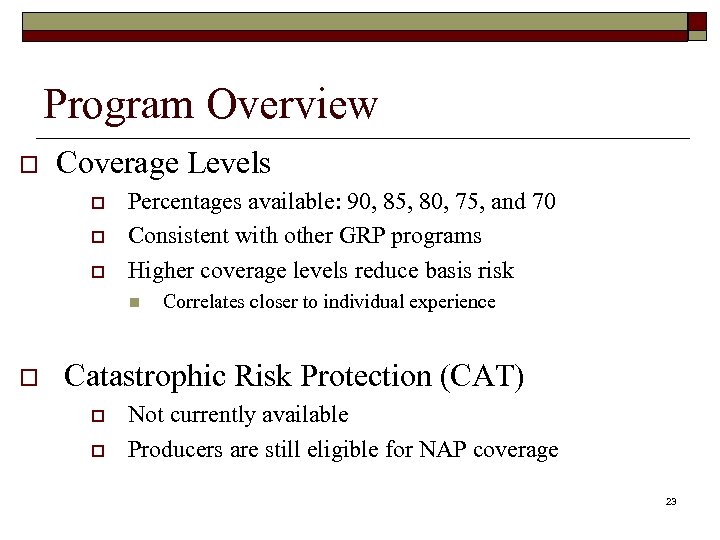 Program Overview

Coverage Levels

Percentages available: 90, 85, 80, 75, and 70

Consistent with other GRP programs

Higher coverage levels reduce basis risk

Correlates closer to individual experience

Catastrophic Risk Protection (CAT)

Not currently available

Producers are still eligible for NAP coverage

23